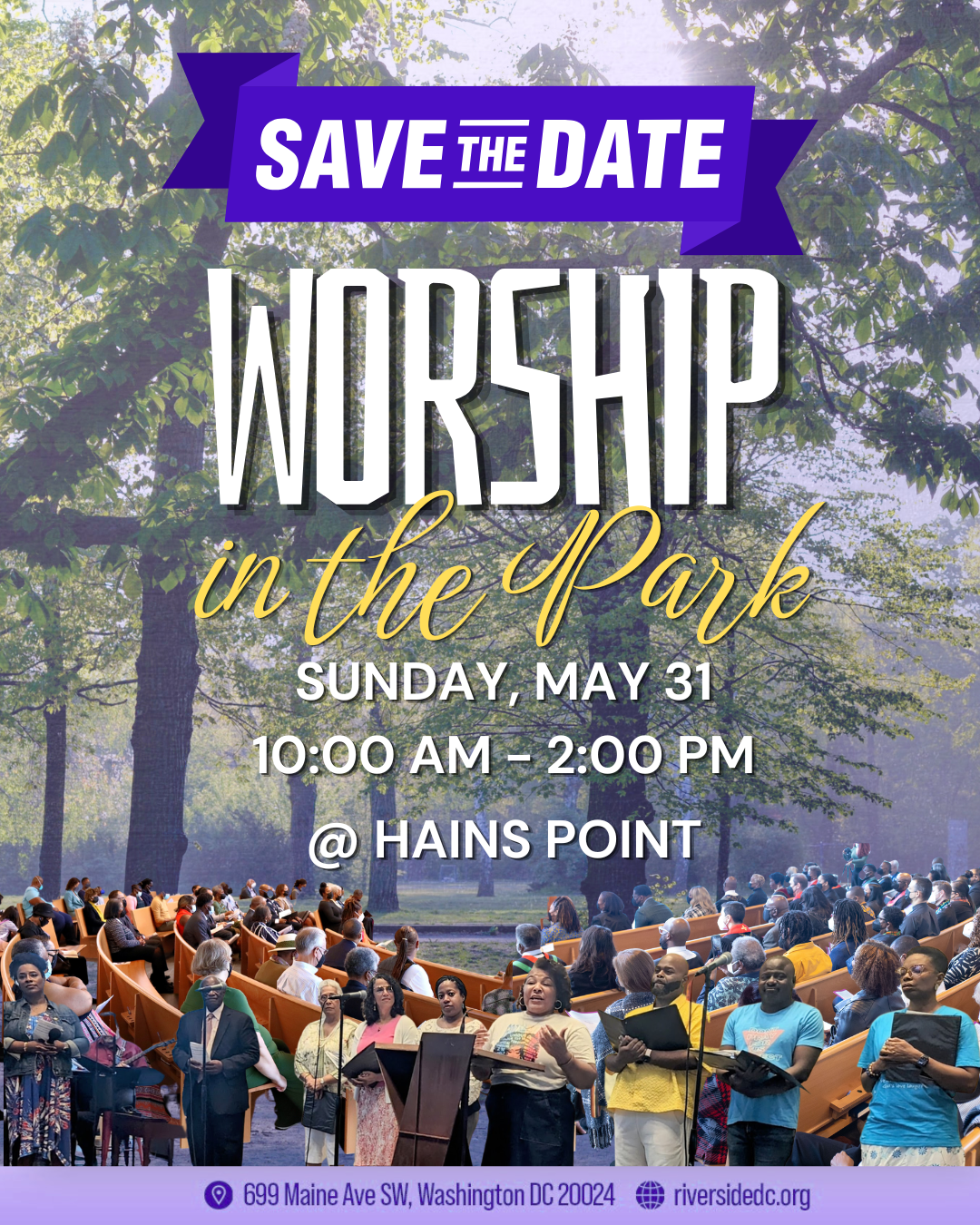 SAVE THE DATE

WORSHIP in the Park

SUNDAY, MAY 31

10:00 AM - 2:00 PM

@ HAINS POINT

699 Maine Ave SW, Washington DC 20024 riversidedc.org